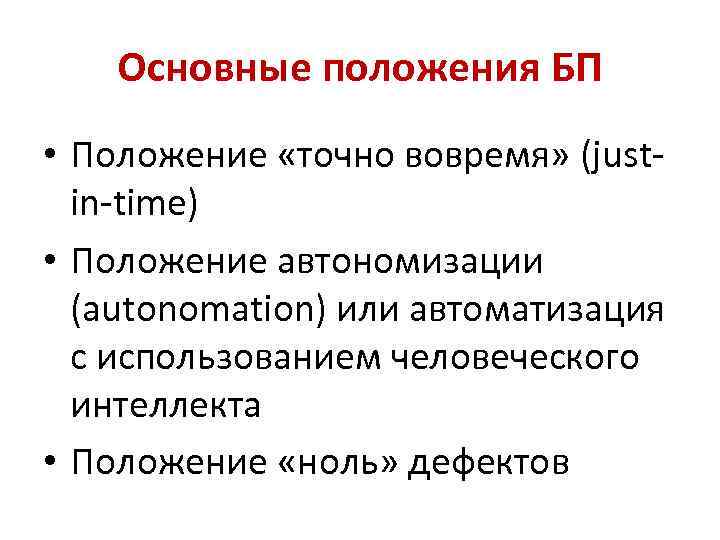 Основные положения БП

• Положение «точно вовремя» (just-in-time)
• Положение автономизации (autonomation) или автоматизация с использованием человеческого интеллекта
• Положение «ноль» дефектов